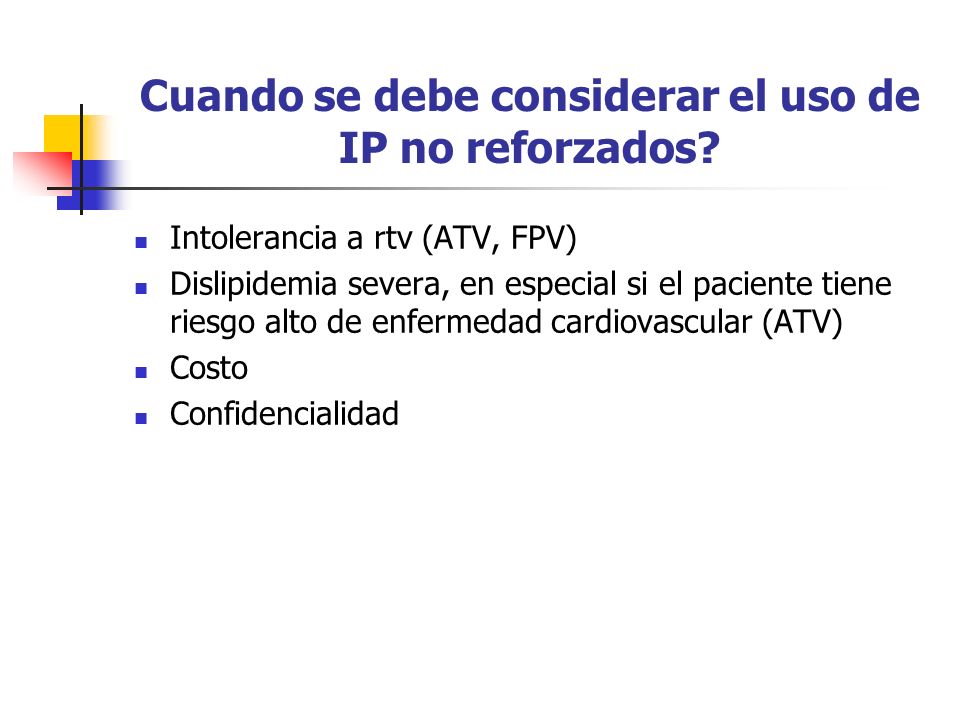 Cuando se debe considerar el uso de IP no reforzados?

- Intolerancia a rtv (ATV, FPV)
- Dislipidemia severa, en especial si el paciente tiene riesgo alto de enfermedad cardiovascular (ATV)
- Costo
- Confidencialidad